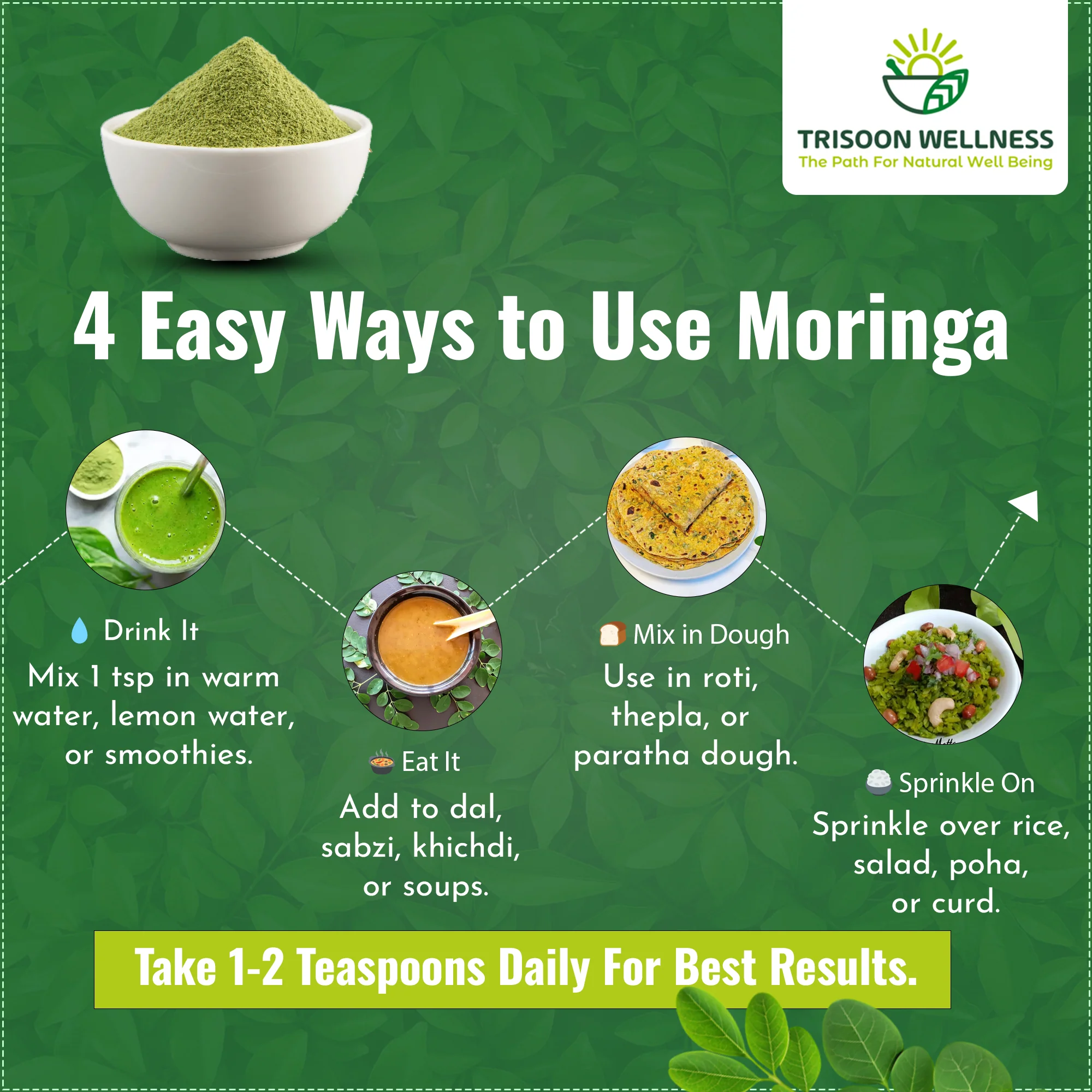 TRISOON WELLNESS
The Path For Natural Well Being

4 Easy Ways to Use Moringa

💧 Drink It
Mix 1 tsp in warm water, lemon water, or smoothies.

🍲 Eat It
Add to dal, sabzi, khichdi, or soups.

🍞 Mix in Dough
Use in roti, thepla, or paratha dough.

🍚 Sprinkle On
Sprinkle over rice, salad, poha, or curd.

Take 1-2 Teaspoons Daily For Best Results.